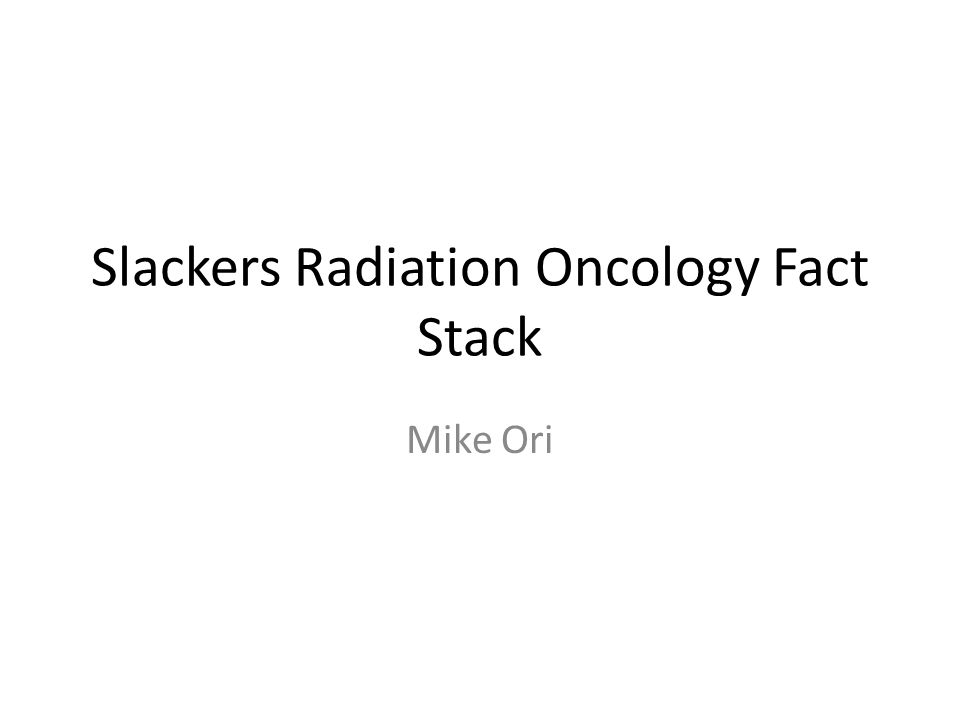 Slackers Radiation Oncology Fact Stack

Mike Ori